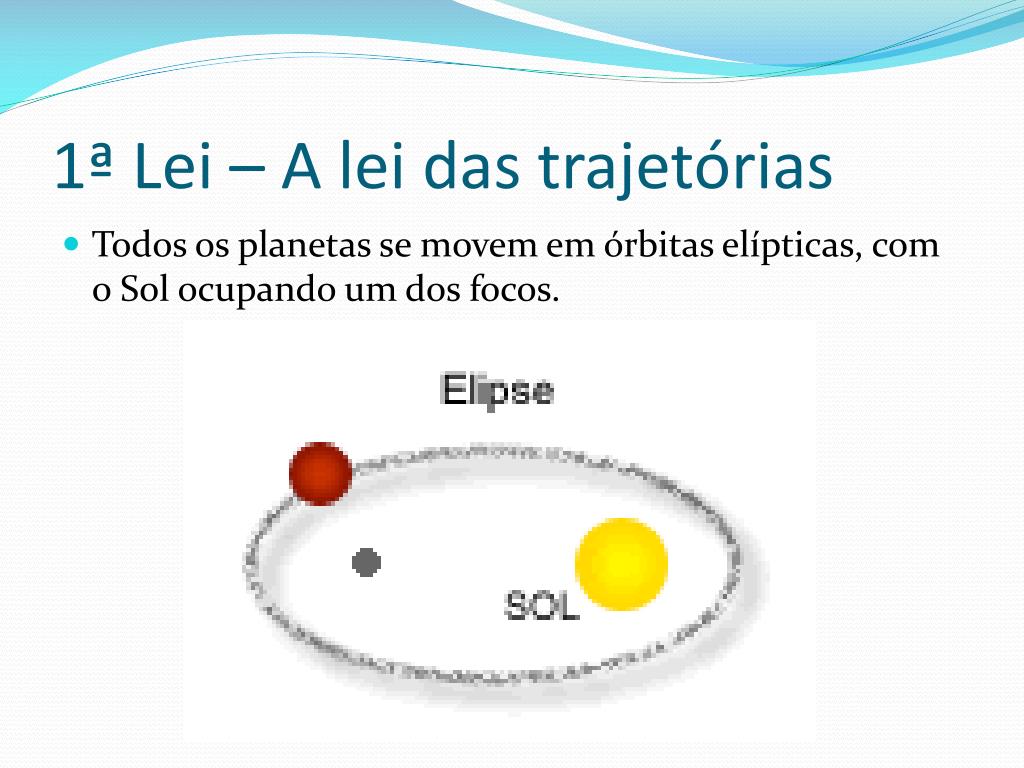 1ª Lei – A lei das trajetórias

Todos os planetas se movem em órbitas elípticas, com o Sol ocupando um dos focos.

Elipse

SOL